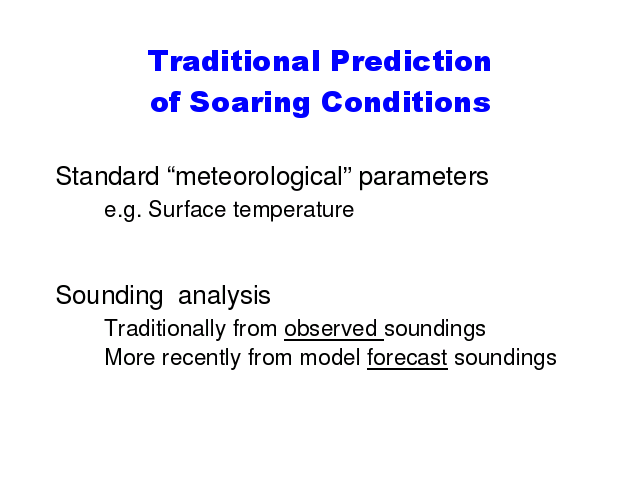 Traditional Prediction of Soaring Conditions

Standard “meteorological” parameters
e.g. Surface temperature

Sounding analysis
Traditionally from observed soundings
More recently from model forecast soundings